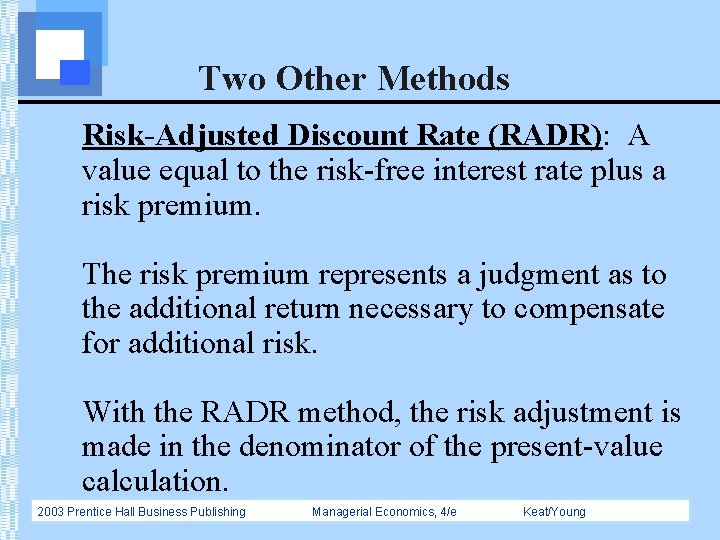 Two Other Methods

Risk-Adjusted Discount Rate (RADR): A value equal to the risk-free interest rate plus a risk premium.

The risk premium represents a judgment as to the additional return necessary to compensate for additional risk.

With the RADR method, the risk adjustment is made in the denominator of the present-value calculation.

2003 Prentice Hall Business Publishing Managerial Economics, 4/e Keat/Young